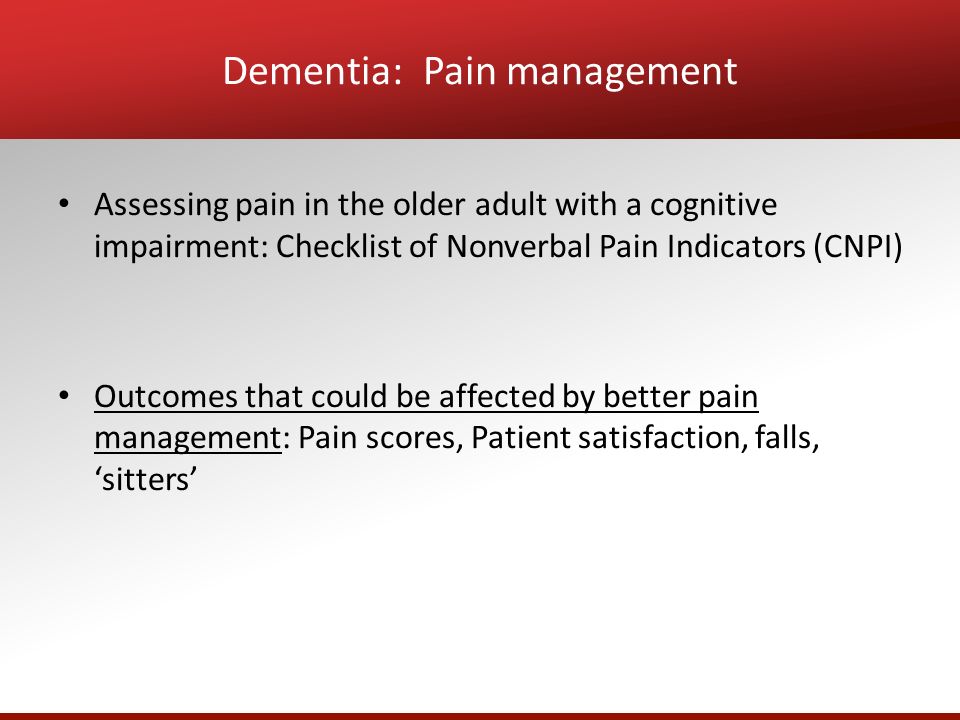 Dementia: Pain management

• Assessing pain in the older adult with a cognitive impairment: Checklist of Nonverbal Pain Indicators (CNPI)

• Outcomes that could be affected by better pain management: Pain scores, Patient satisfaction, falls, ‘sitters’